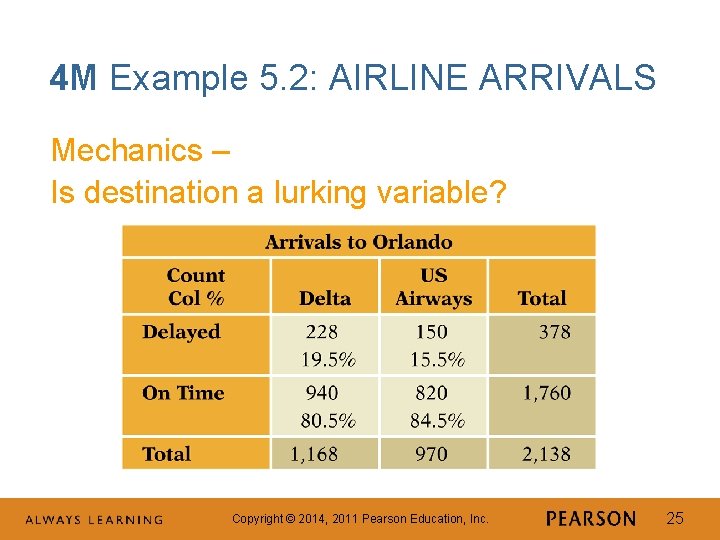 4M Example 5.2: AIRLINE ARRIVALS

Mechanics –
Is destination a lurking variable?

Arrivals to Orlando

| Count Col % | Delta | US Airways | Total |
|---|---|---|---|
| Delayed | 228 19.5% | 150 15.5% | 378 |
| On Time | 940 80.5% | 820 84.5% | 1,760 |
| Total | 1,168 | 970 | 2,138 |

ALWAYS LEARNING

Copyright © 2014, 2011 Pearson Education, Inc.

PEARSON

25